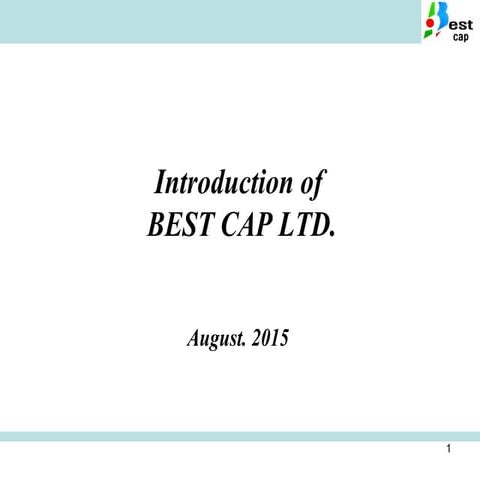 Best
cap

Introduction of
BEST CAP LTD.

August. 2015

1